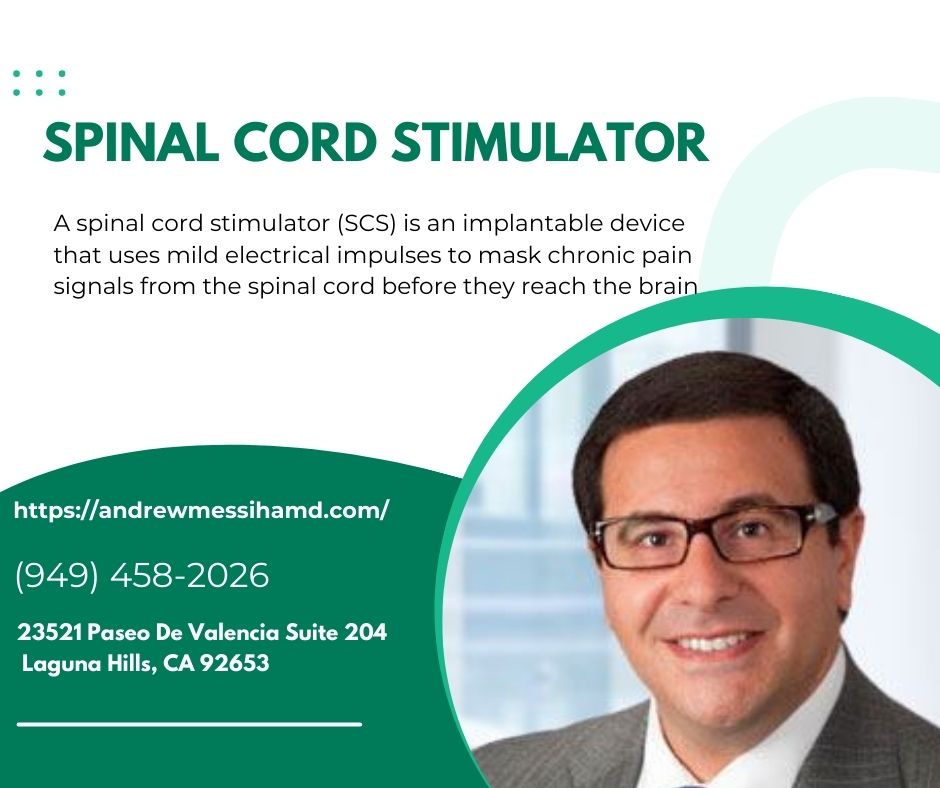 SPINAL CORD STIMULATOR

A spinal cord stimulator (SCS) is an implantable device that uses mild electrical impulses to mask chronic pain signals from the spinal cord before they reach the brain

https://andrewmessihamd.com/

(949) 458-2026

23521 Paseo De Valencia Suite 204
Laguna Hills, CA 92653